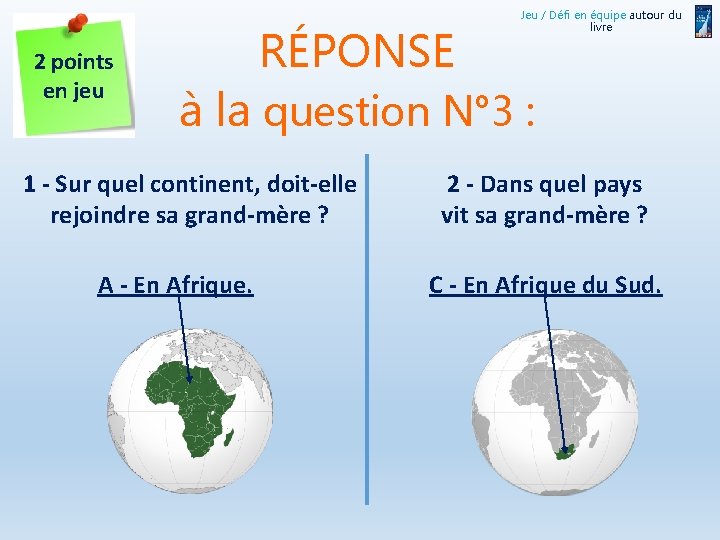 2 points en jeu

RÉPONSE à la question N°3 :

Jeu / Défi en équipe autour du livre

1 - Sur quel continent, doit-elle rejoindre sa grand-mère ?

A - En Afrique.

2 - Dans quel pays vit sa grand-mère ?

C - En Afrique du Sud.